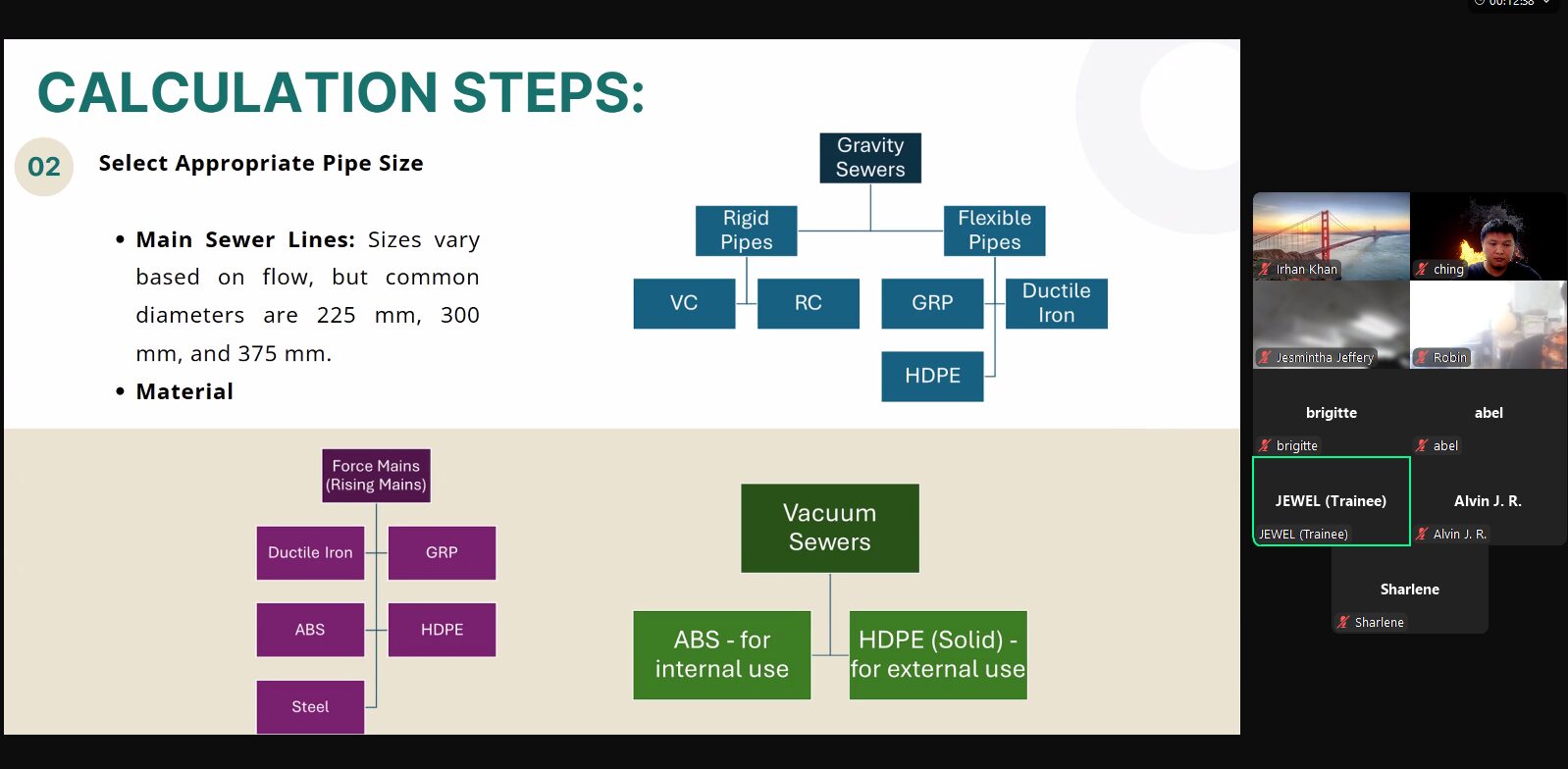 00:12:58

CALCULATION STEPS:

02 Select Appropriate Pipe Size

• Main Sewer Lines: Sizes vary based on flow, but common diameters are 225 mm, 300 mm, and 375 mm.
• Material

Gravity Sewers
Rigid Pipes
Flexible Pipes
VC
RC
GRP
Ductile Iron
HDPE

Force Mains (Rising Mains)
Ductile Iron
GRP
ABS
HDPE
Steel

Vacuum Sewers
ABS - for internal use
HDPE (Solid) - for external use

Irhan Khan
ching
Jesmintha Jeffery
Robin
brigitte
brigitte
abel
abel
JEWEL (Trainee)
JEWEL (Trainee)
Alvin J. R.
Alvin J. R.
Sharlene
Sharlene